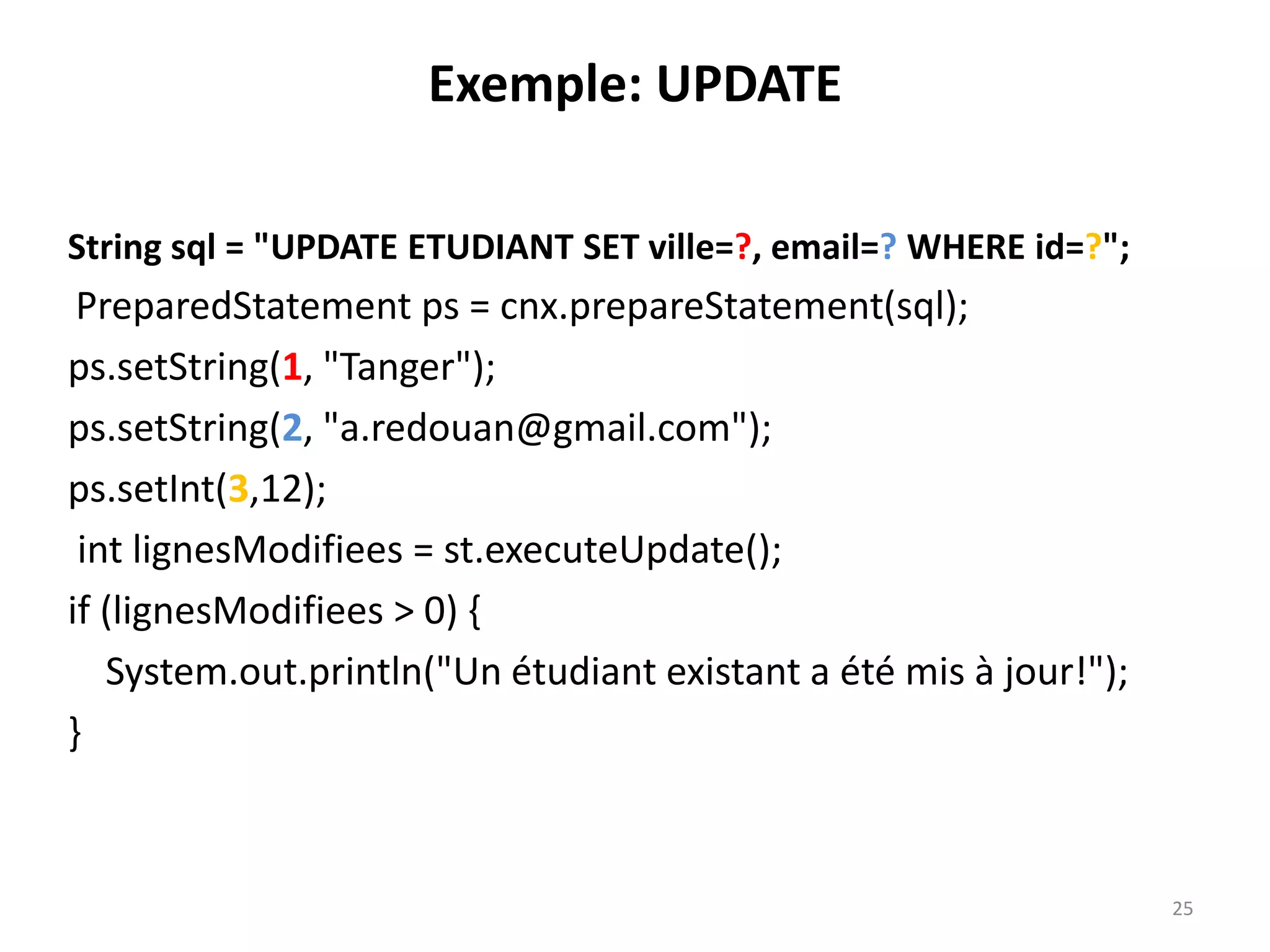 Exemple: UPDATE

String sql = "UPDATE ETUDIANT SET ville=?, email=? WHERE id=?";
PreparedStatement ps = cnx.prepareStatement(sql);
ps.setString(1, "Tanger");
ps.setString(2, "a.redouan@gmail.com");
ps.setInt(3,12);
int lignesModifiees = st.executeUpdate();
if (lignesModifiees > 0) {
System.out.println("Un étudiant existant a été mis à jour!");
}

25